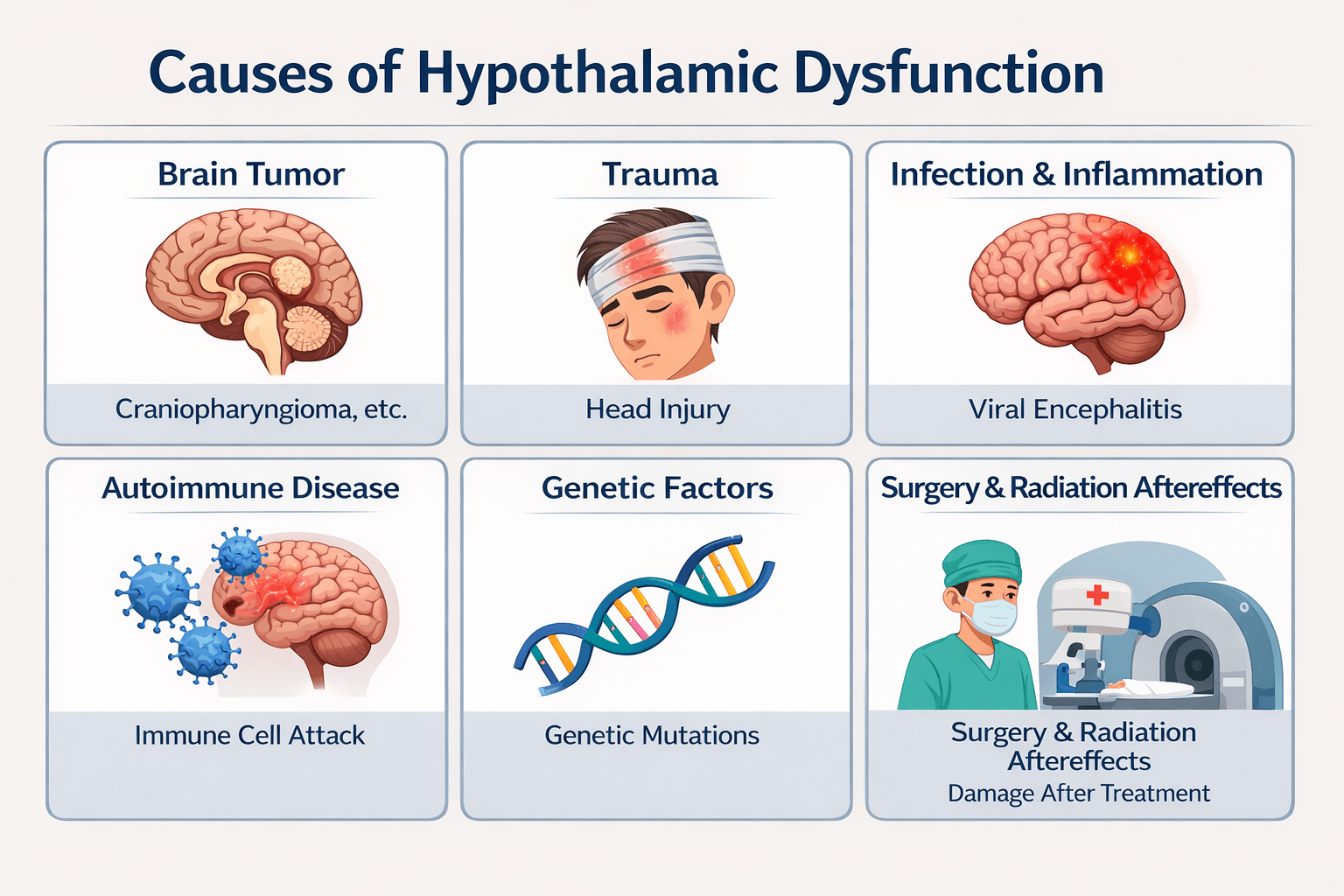 Causes of Hypothalamic Dysfunction

Brain Tumor

Craniopharyngioma, etc.

Trauma

Head Injury

Infection & Inflammation

Viral Encephalitis

Autoimmune Disease

Immune Cell Attack

Genetic Factors

Genetic Mutations

Surgery & Radiation Aftereffects

Surgery & Radiation Aftereffects
Damage After Treatment